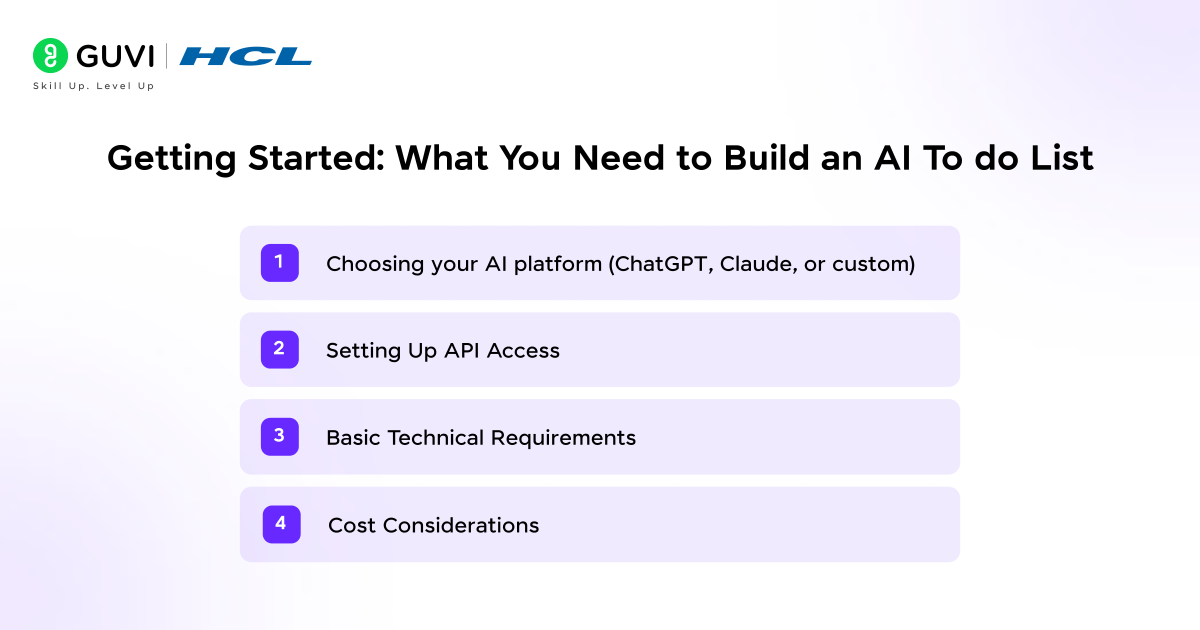 GUVI | HCL
Skill Up. Level Up

Getting Started: What You Need to Build an AI To do List

1 Choosing your AI platform (ChatGPT, Claude, or custom)

2 Setting Up API Access

3 Basic Technical Requirements

4 Cost Considerations